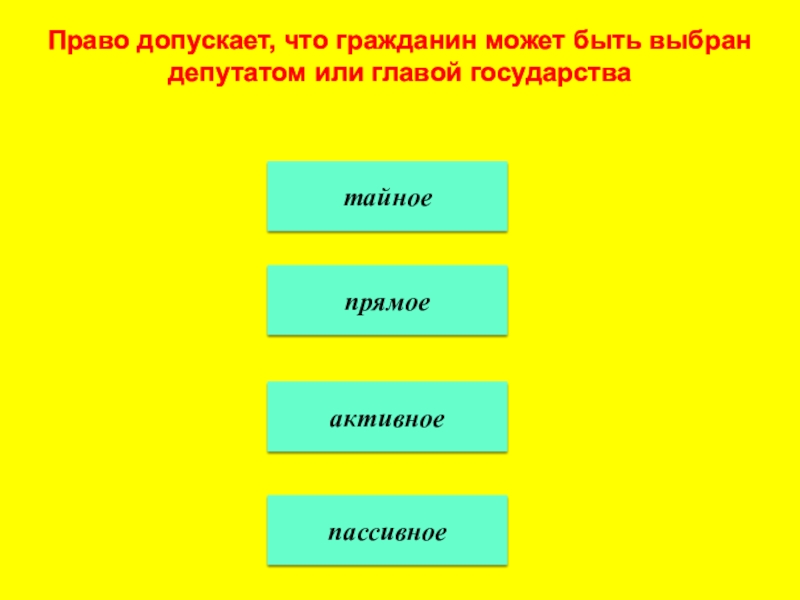 Право допускает, что гражданин может быть выбран депутатом или главой государства

тайное

прямое

активное

пассивное